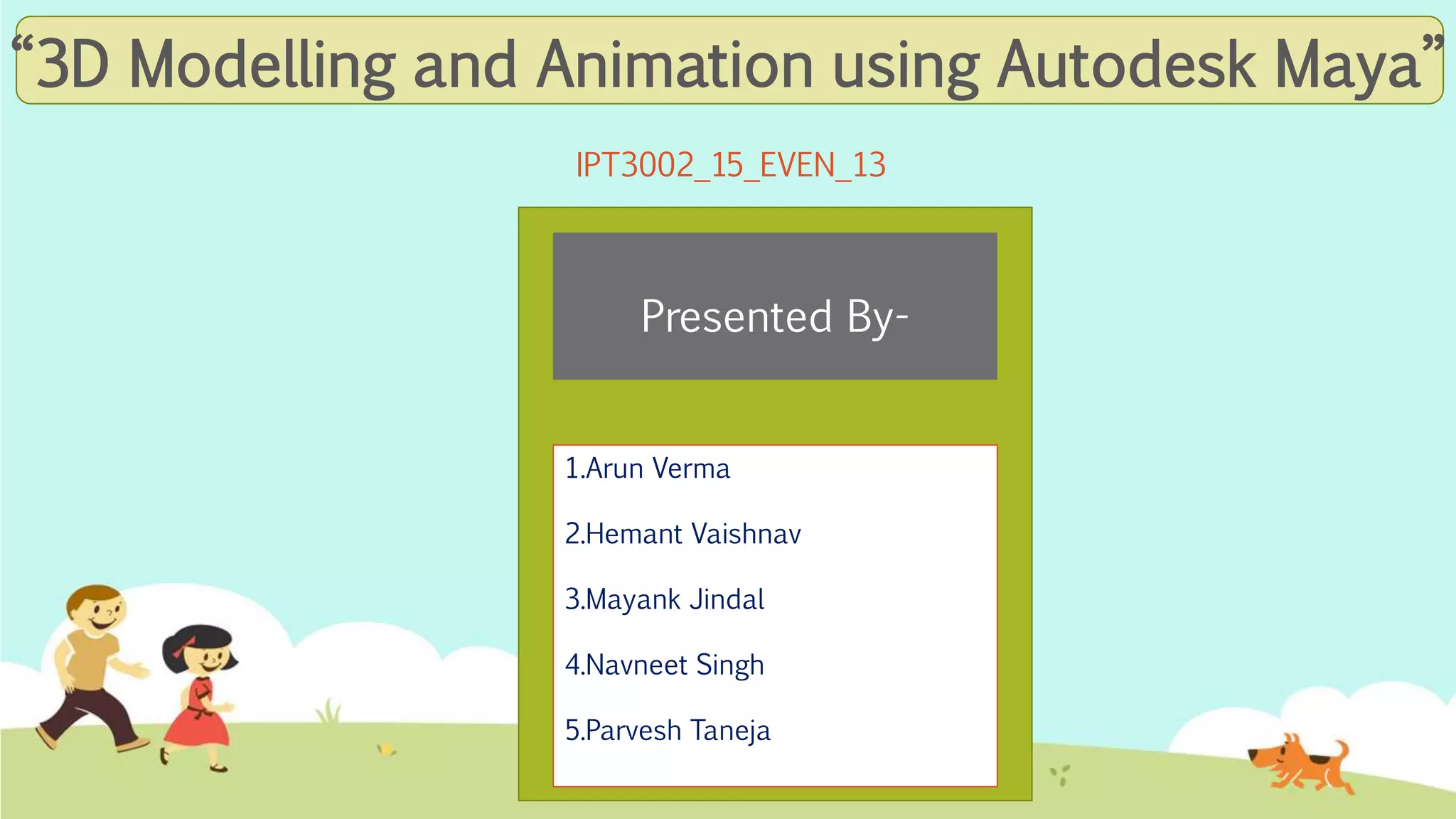 “3D Modelling and Animation using Autodesk Maya”

IPT3002_15_EVEN_13

Presented By-

1.Arun Verma

2.Hemant Vaishnav

3.Mayank Jindal

4.Navneet Singh

5.Parvesh Taneja